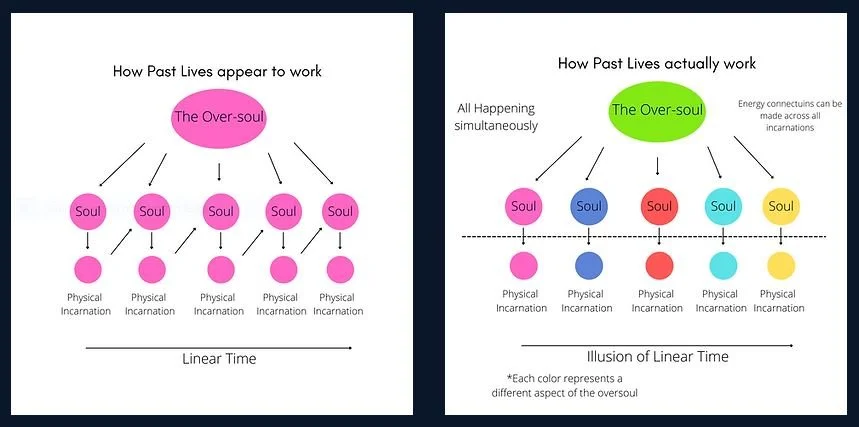 How Past Lives appear to work

The Over-soul

Soul Soul Soul Soul Soul

Physical Incarnation Physical Incarnation Physical Incarnation Physical Incarnation Physical Incarnation

Linear Time

How Past Lives actually work

All Happening simultaneously

The Over-soul

Energy connectuins can be made across all incarnations

Soul Soul Soul Soul Soul

Physical Incarnation Physical Incarnation Physical Incarnation Physical Incarnation Physical Incarnation

Illusion of Linear Time

*Each color represents a different aspect of the oversoul